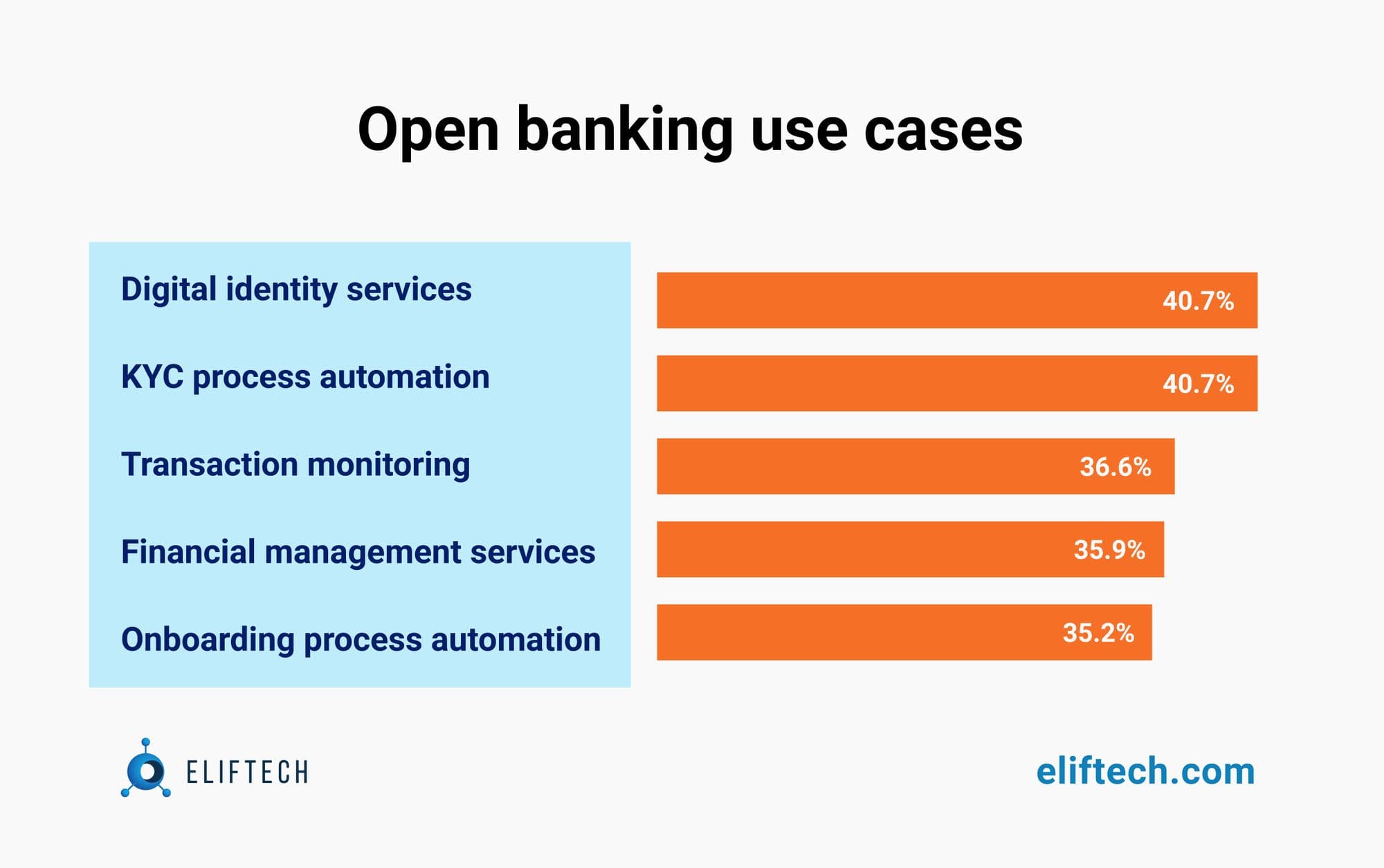 Open banking use cases

Digital identity services 40.7%

KYC process automation 40.7%

Transaction monitoring 36.6%

Financial management services 35.9%

Onboarding process automation 35.2%

ELIFTECH

eliftech.com